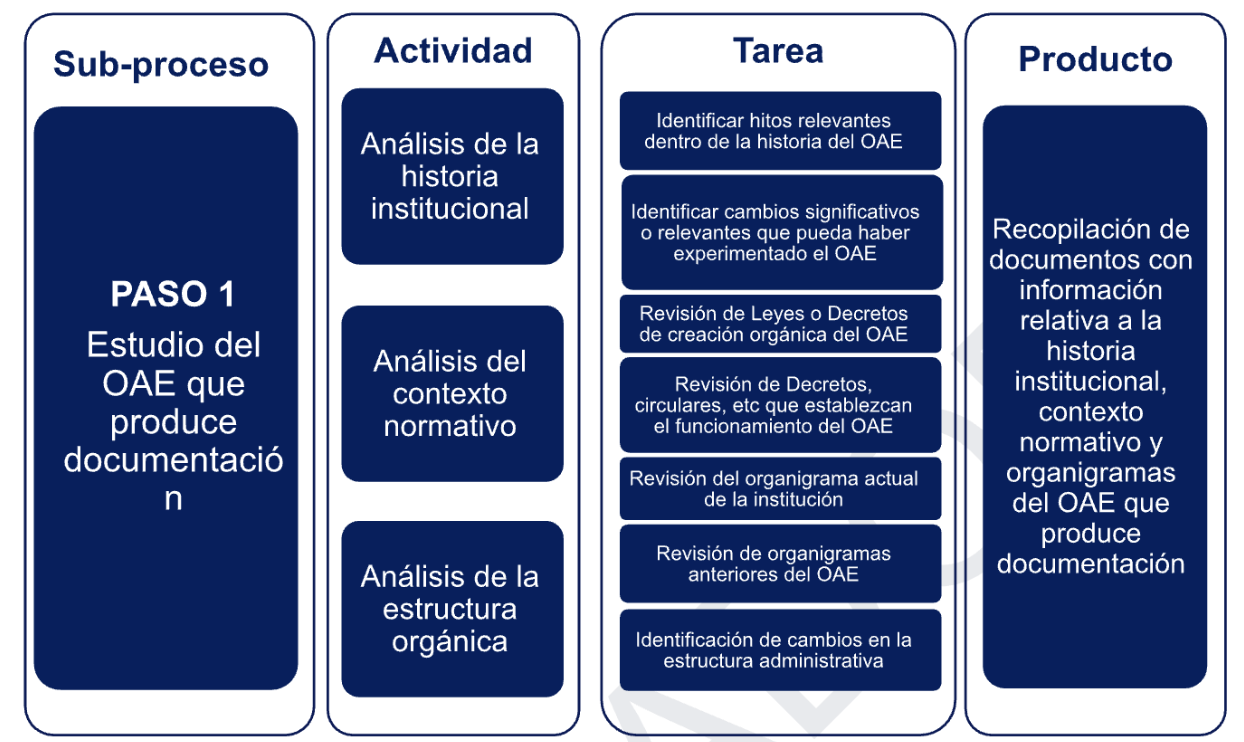 Sub-proceso

PASO 1
Estudio del OAE que produce documentació n

Actividad

Análisis de la historia institucional

Análisis del contexto normativo

Análisis de la estructura orgánica

Tarea

Identificar hitos relevantes dentro de la historia del OAE

Identificar cambios significativos o relevantes que pueda haber experimentado el OAE

Revisión de Leyes o Decretos de creación orgánica del OAE

Revisión de Decretos, circulares, etc que establezcan el funcionamiento del OAE

Revisión del organigrama actual de la institución

Revisión de organigramas anteriores del OAE

Identificación de cambios en la estructura administrativa

Producto

Recopilación de documentos con información relativa a la historia institucional, contexto normativo y organigramas del OAE que produce documentación